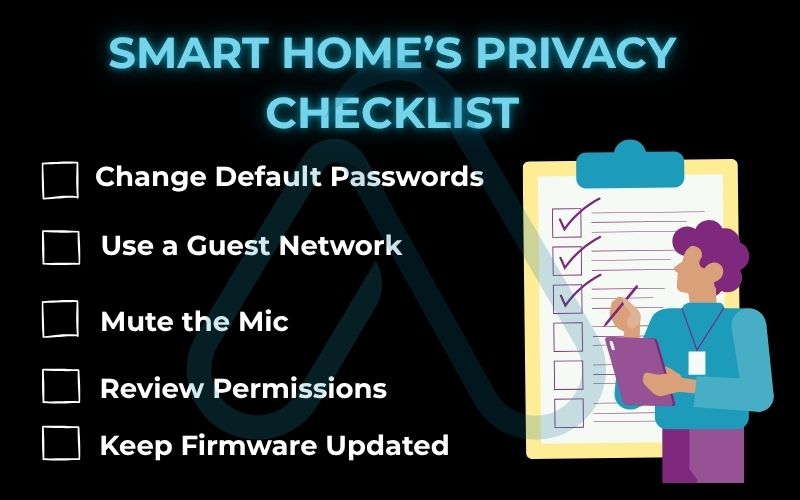 SMART HOME'S PRIVACY CHECKLIST

Change Default Passwords

Use a Guest Network

Mute the Mic

Review Permissions

Keep Firmware Updated